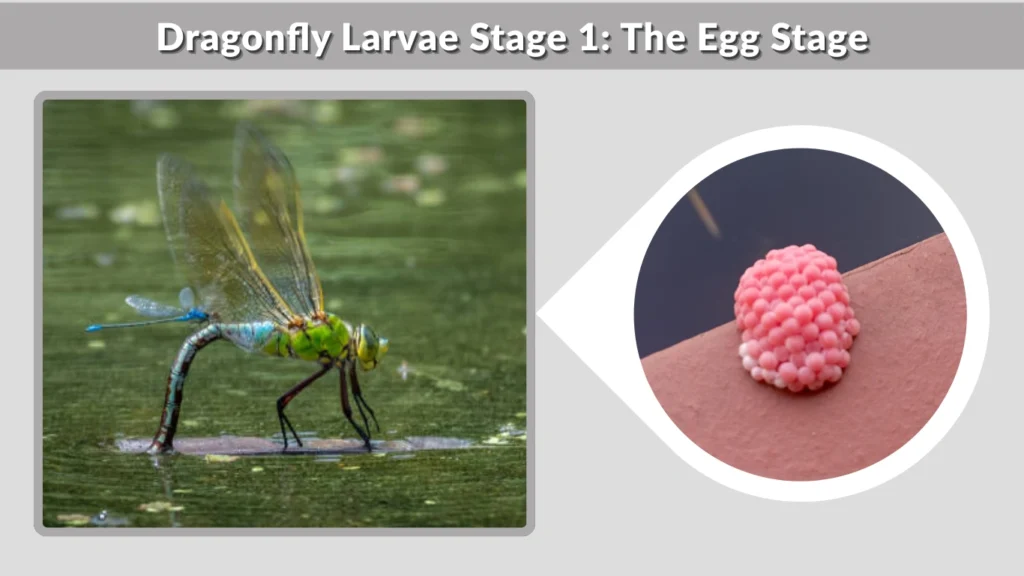 Dragonfly Larvae Stage 1: The Egg Stage